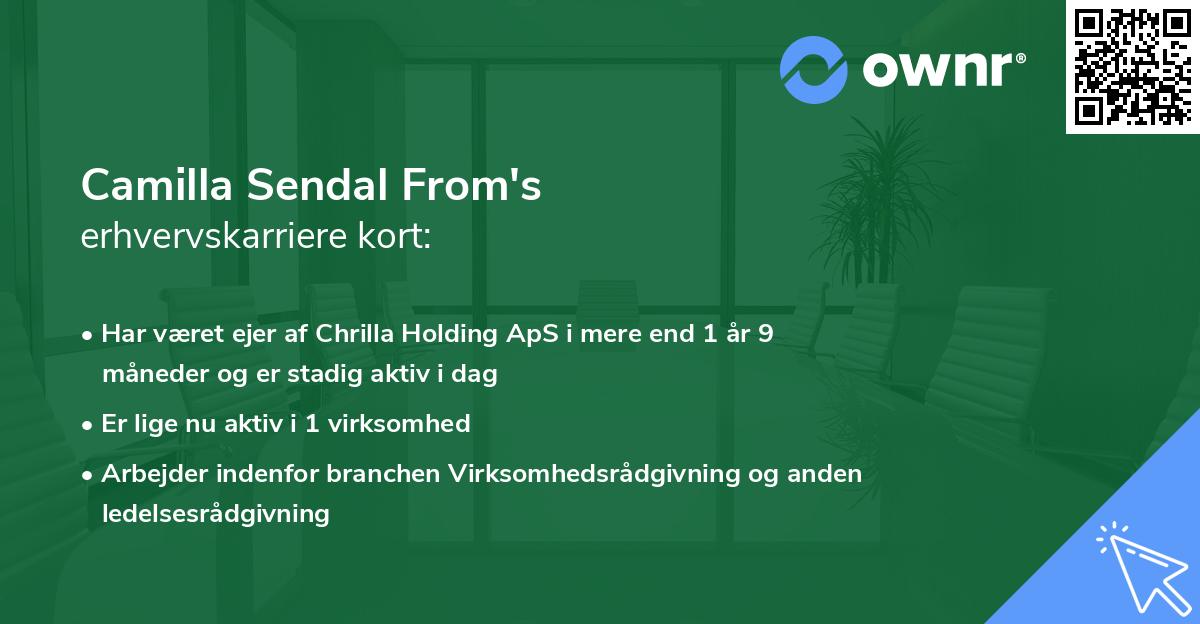 ownr®

Camilla Sendal From's
erhvervskarriere kort:

• Har været ejer af Chrilla Holding ApS i mere end 1 år 9 måneder og er stadig aktiv i dag

• Er lige nu aktiv i 1 virksomhed

• Arbejder indenfor branchen Virksomhedsrådgivning og anden ledelsesrådgivning